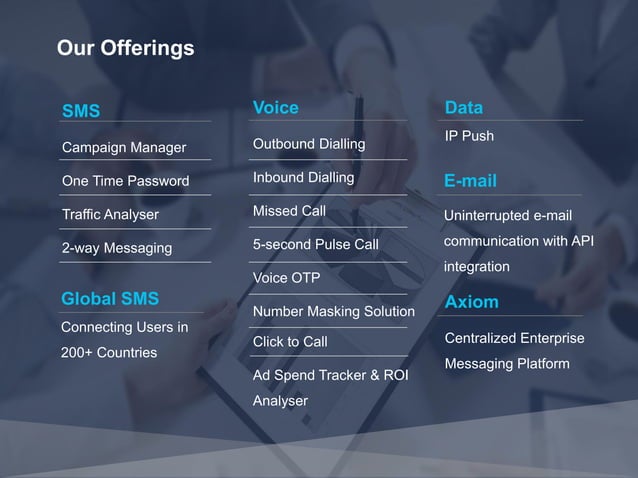 Our Offerings

SMS

Campaign Manager

One Time Password

Traffic Analyser

2-way Messaging

Global SMS

Connecting Users in 200+ Countries

Voice

Outbound Dialling

Inbound Dialling

Missed Call

5-second Pulse Call

Voice OTP

Number Masking Solution

Click to Call

Ad Spend Tracker & ROI Analyser

Data

IP Push

E-mail

Uninterrupted e-mail communication with API integration

Axiom

Centralized Enterprise Messaging Platform